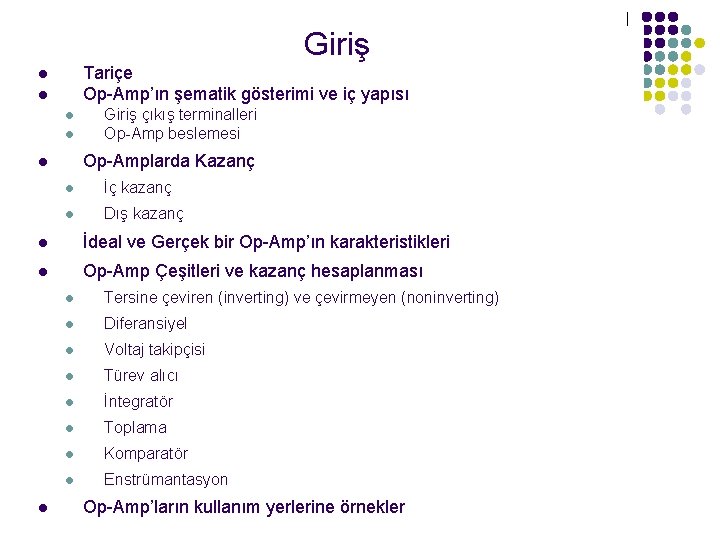 Giriş

- Tariçe
- Op-Amp'ın şematik gösterimi ve iç yapısı
  - Giriş çıkış terminalleri
  - Op-Amp beslemesi
- Op-Amplarda Kazanç
  - İç kazanç
  - Dış kazanç
- İdeal ve Gerçek bir Op-Amp'ın karakteristikleri
- Op-Amp Çeşitleri ve kazanç hesaplanması
  - Tersine çeviren (inverting) ve çevirmeyen (noninverting)
  - Diferansiyel
  - Voltaj takipçisi
  - Türev alıcı
  - İntegratör
  - Toplama
  - Komparatör
  - Enstrümantasyon
- Op-Amp'ların kullanım yerlerine örnekler